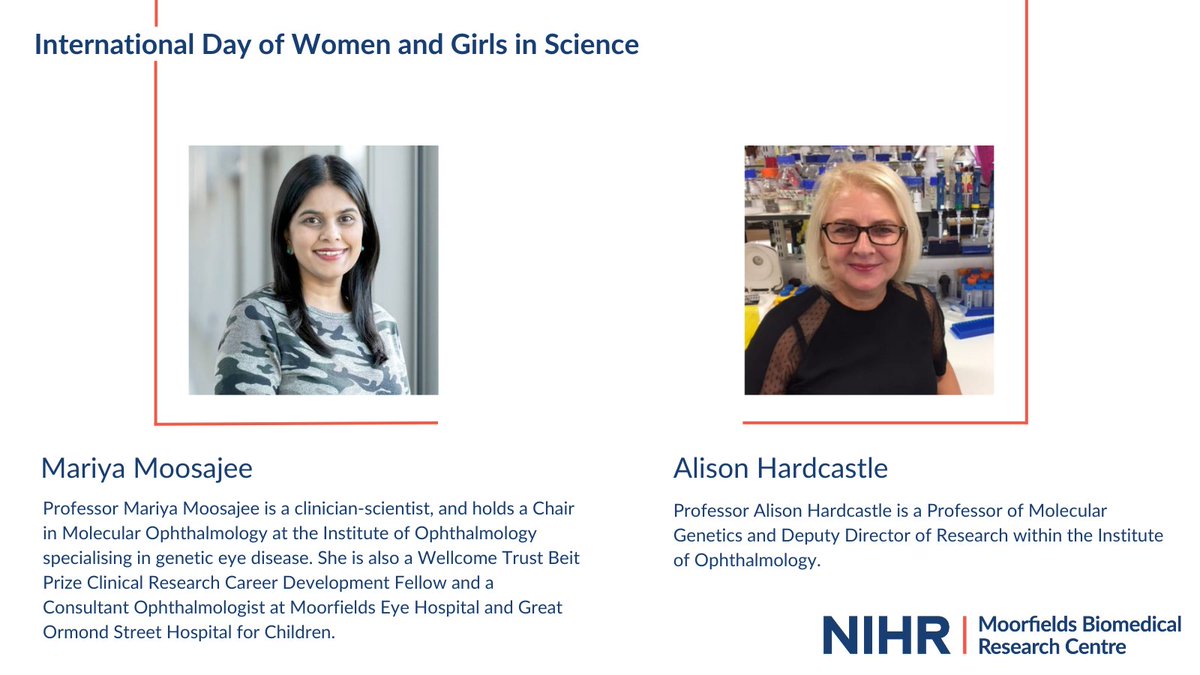 International Day of Women and Girls in Science

Mariya Moosajee

Professor Mariya Moosajee is a clinician-scientist, and holds a Chair in Molecular Ophthalmology at the Institute of Ophthalmology specialising in genetic eye disease. She is also a Wellcome Trust Beit Prize Clinical Research Career Development Fellow and a Consultant Ophthalmologist at Moorfields Eye Hospital and Great Ormond Street Hospital for Children.

Alison Hardcastle

Professor Alison Hardcastle is a Professor of Molecular Genetics and Deputy Director of Research within the Institute of Ophthalmology.

NIHR | Moorfields Biomedical Research Centre